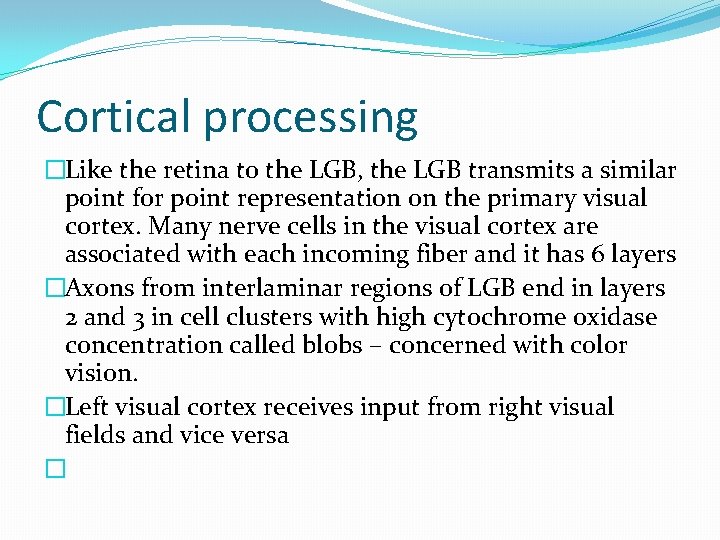 Cortical processing

□Like the retina to the LGB, the LGB transmits a similar point for point representation on the primary visual cortex. Many nerve cells in the visual cortex are associated with each incoming fiber and it has 6 layers

□Axons from interlaminar regions of LGB end in layers 2 and 3 in cell clusters with high cytochrome oxidase concentration called blobs – concerned with color vision.

□Left visual cortex receives input from right visual fields and vice versa

□